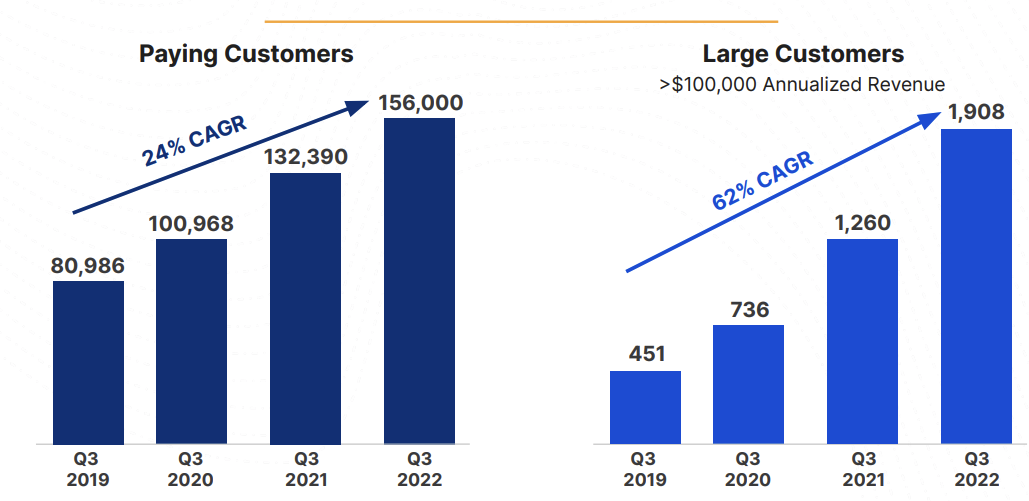 Paying Customers

24% CAGR

80,986
100,968
132,390
156,000

Q3 2019
Q3 2020
Q3 2021
Q3 2022

Large Customers
>$100,000 Annualized Revenue

62% CAGR

451
736
1,260
1,908

Q3 2019
Q3 2020
Q3 2021
Q3 2022